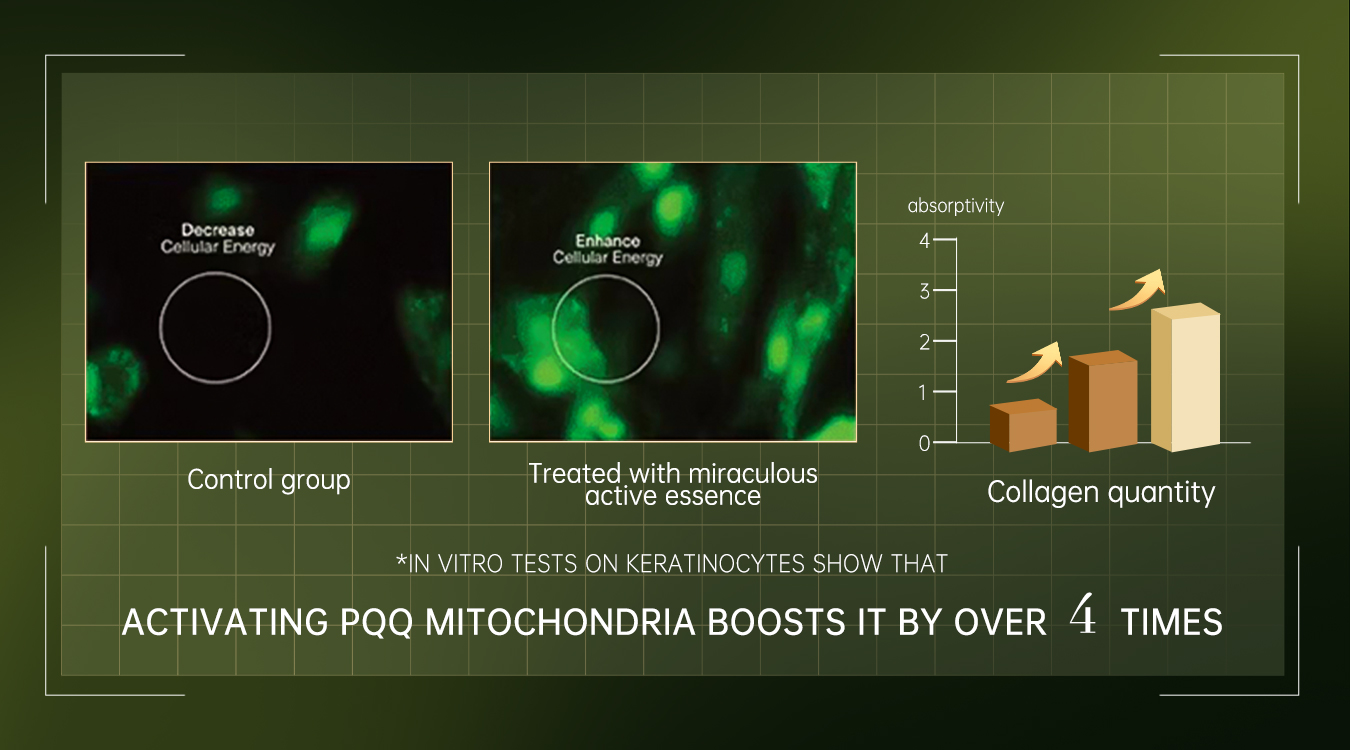 Decrease
Cellular Energy

Control group

Enhance
Cellular Energy

Treated with miraculous active essence

absorptivity

4
3
2
1
0

Collagen quantity

*IN VITRO TESTS ON KERATINOCYTES SHOW THAT

ACTIVATING PQQ MITOCHONDRIA BOOSTS IT BY OVER 4 TIMES